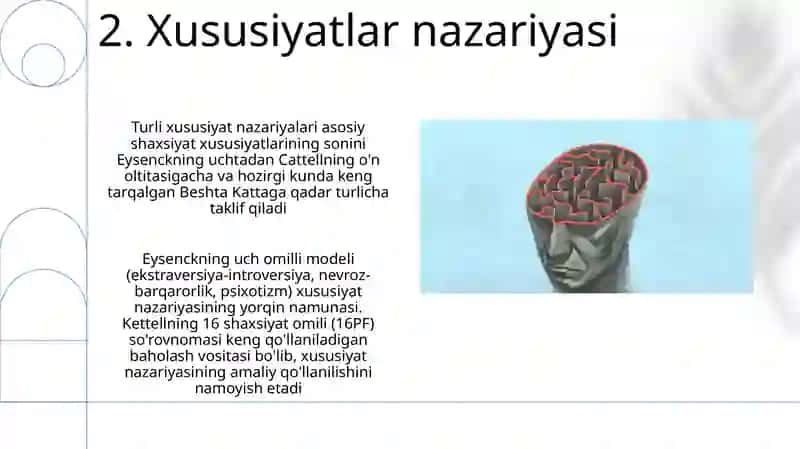 2. Xususiyatlar nazariyasi

Turli xususiyat nazariyalari asosiy shaxsiyat xususiyatlarining sonini Eysenckning uchtadan Cattellning o'n oltitasigacha va hozirgi kunda keng tarqalgan Beshta Kattaga qadar turlicha taklif qiladi

Eysenckning uch omilli modeli (ekstraversiya-introversiya, nevroz-barqarorlik, psixotizm) xususiyat nazariyasining yorqin namunasi. Kettellning 16 shaxsiyat omili (16PF) so'rovnomasi keng qo'llaniladigan baholash vositasi bo'lib, xususiyat nazariyasining amaliy qo'llanilishini namoyish etadi